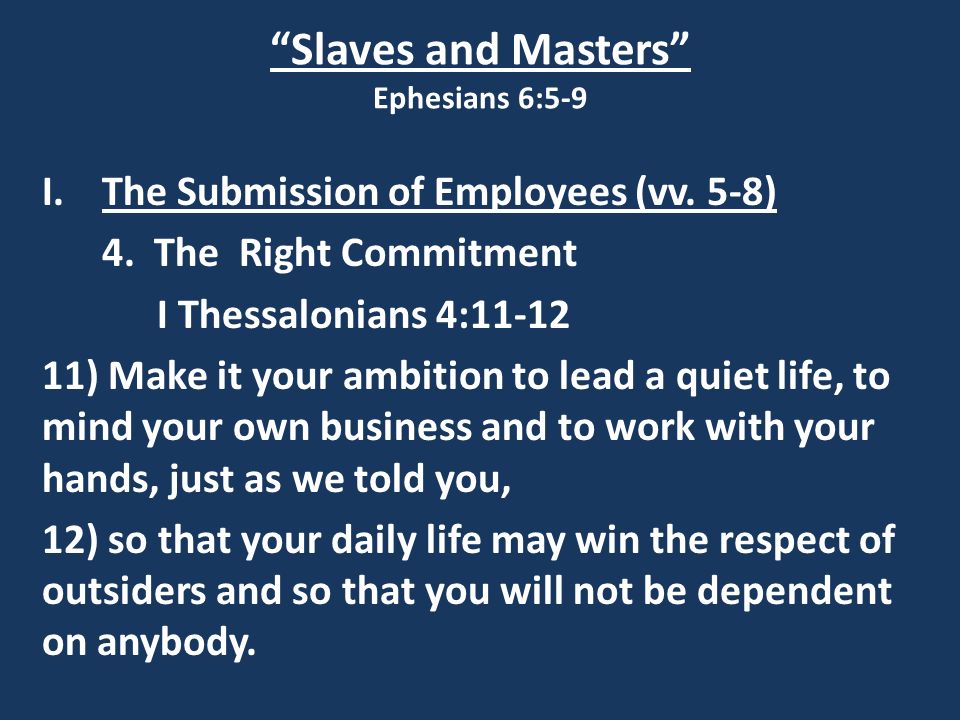 “Slaves and Masters”
Ephesians 6:5-9

I. The Submission of Employees (vv. 5-8)

4. The Right Commitment

I Thessalonians 4:11-12

11) Make it your ambition to lead a quiet life, to mind your own business and to work with your hands, just as we told you,

12) so that your daily life may win the respect of outsiders and so that you will not be dependent on anybody.